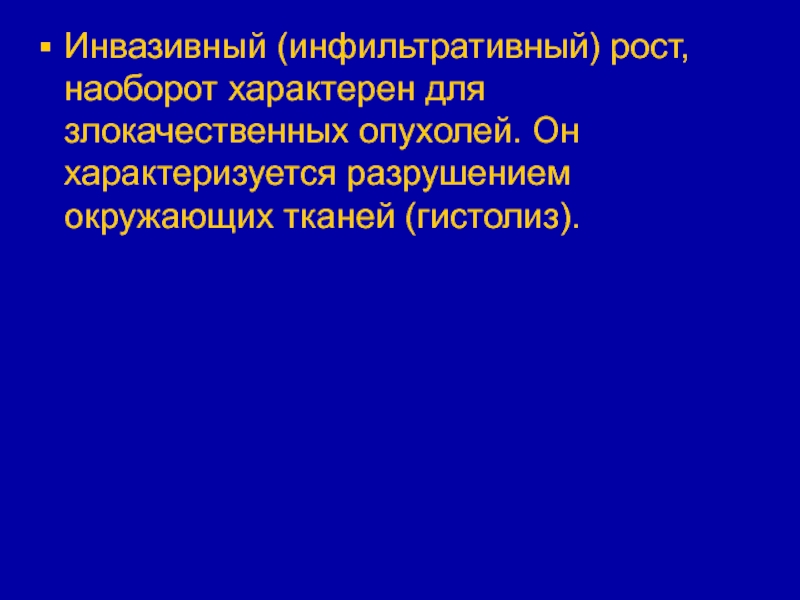 ▪ Инвазивный (инфильтративный) рост, наоборот характерен для злокачественных опухолей. Он характеризуется разрушением окружающих тканей (гистолиз).